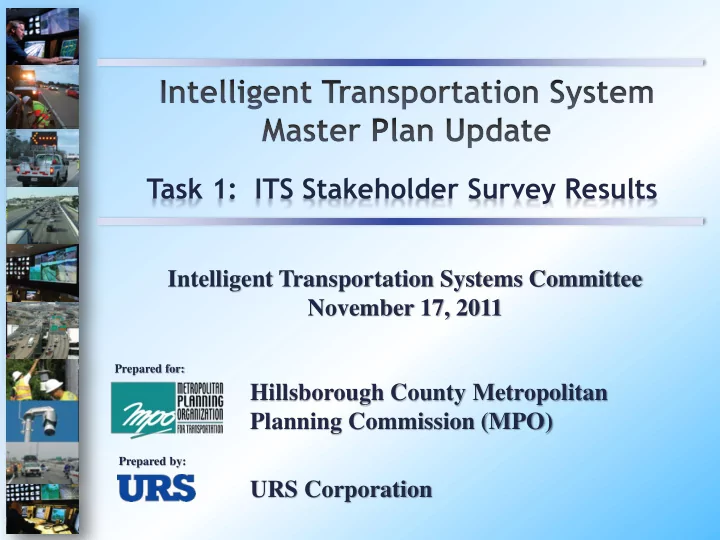 Intelligent Transportation System Master Plan Update

Task 1: ITS Stakeholder Survey Results

Intelligent Transportation Systems Committee
November 17, 2011

Prepared for:

MPO METROPOLITAN PLANNING ORGANIZATION FOR TRANSPORTATION

Hillsborough County Metropolitan Planning Commission (MPO)

Prepared by:

URS

URS Corporation